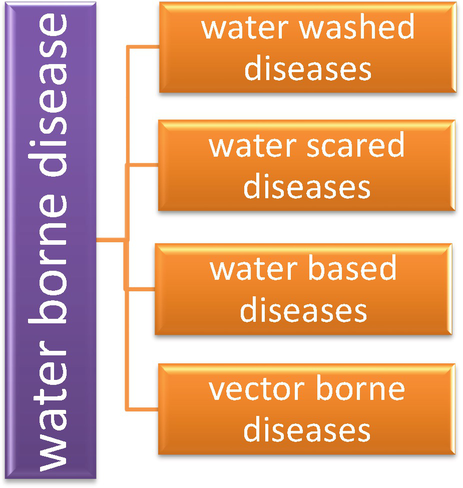 water borne disease

water washed diseases

water scared diseases

water based diseases

vector borne diseases